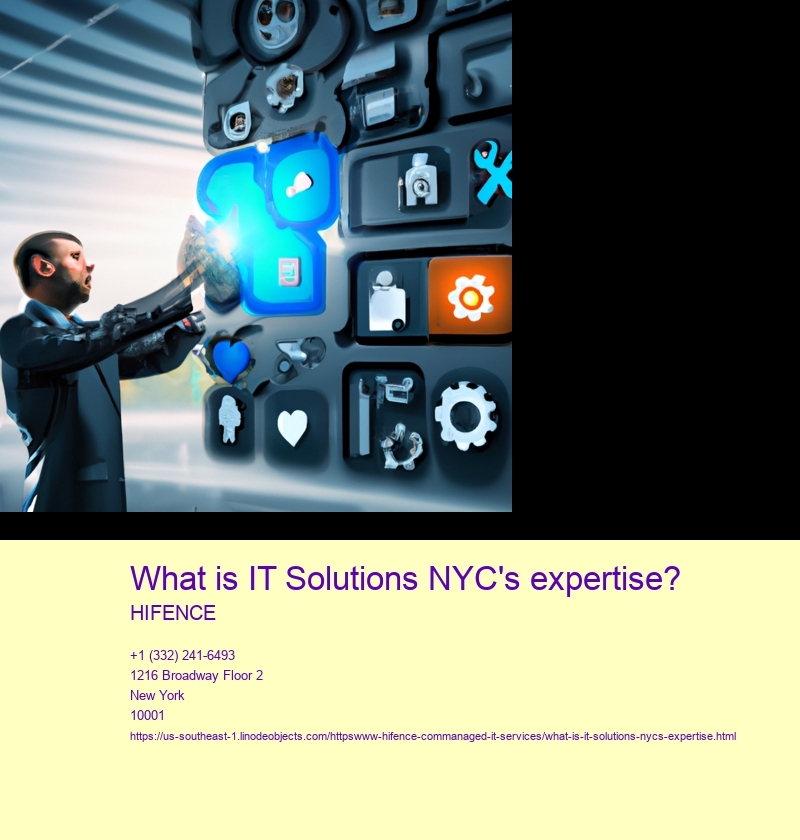 What is IT Solutions NYC's expertise?
HIFENCE

+1 (332) 241-6493
1216 Broadway Floor 2
New York
10001
https://us-southeast-1.linodeobjects.com/httpswww-hifence-commanaged-it-services/what-is-it-solutions-nycs-expertise.html